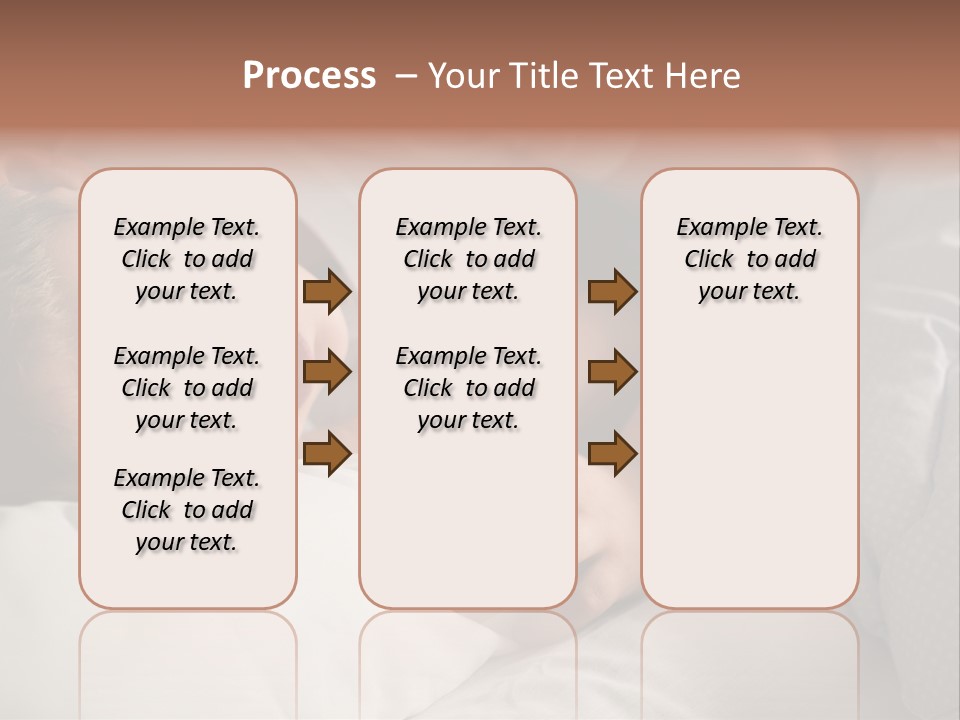 Process – Your Title Text Here

Example Text. Click to add your text.

Example Text. Click to add your text.

Example Text. Click to add your text.

Example Text. Click to add your text.

Example Text. Click to add your text.

Example Text. Click to add your text.